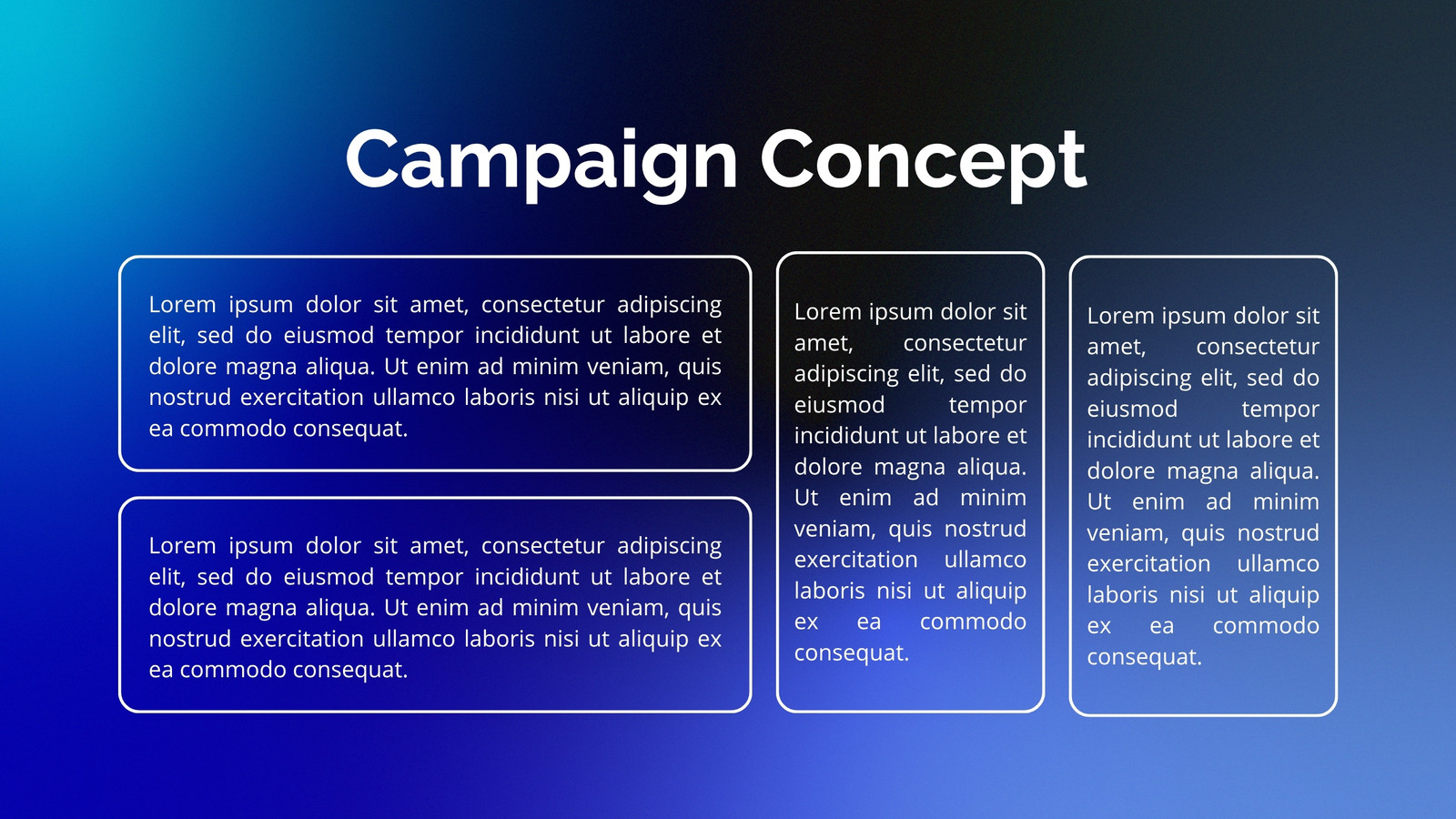 Campaign Concept

Lorem ipsum dolor sit amet, consectetur adipiscing elit, sed do eiusmod tempor incididunt ut labore et dolore magna aliqua. Ut enim ad minim veniam, quis nostrud exercitation ullamco laboris nisi ut aliquip ex ea commodo consequat.

Lorem ipsum dolor sit amet, consectetur adipiscing elit, sed do eiusmod tempor incididunt ut labore et dolore magna aliqua. Ut enim ad minim veniam, quis nostrud exercitation ullamco laboris nisi ut aliquip ex ea commodo consequat.

Lorem ipsum dolor sit amet, consectetur adipiscing elit, sed do eiusmod tempor incididunt ut labore et dolore magna aliqua. Ut enim ad minim veniam, quis nostrud exercitation ullamco laboris nisi ut aliquip ex ea commodo consequat.

Lorem ipsum dolor sit amet, consectetur adipiscing elit, sed do eiusmod tempor incididunt ut labore et dolore magna aliqua. Ut enim ad minim veniam, quis nostrud exercitation ullamco laboris nisi ut aliquip ex ea commodo consequat.